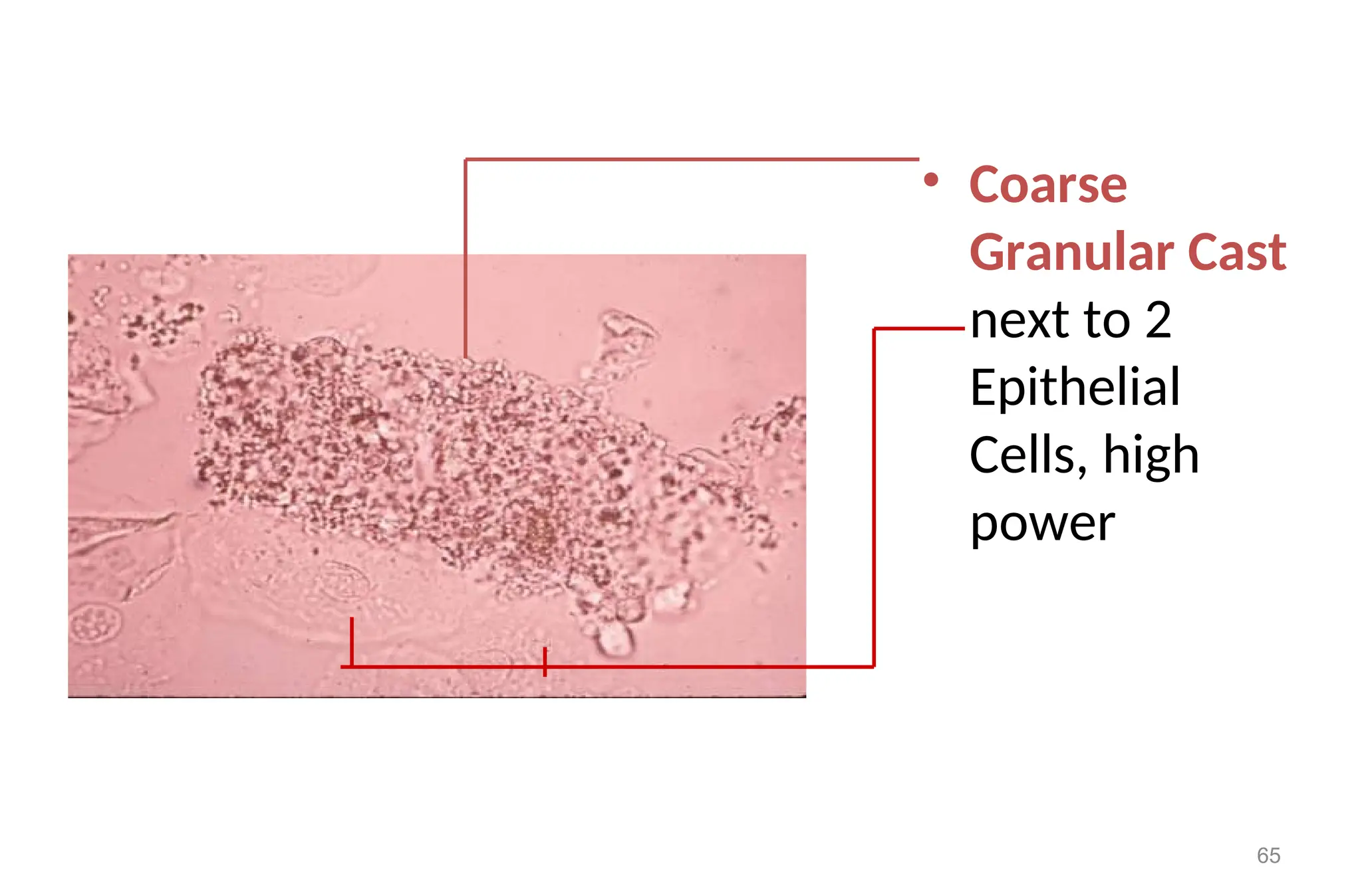 • Coarse Granular Cast next to 2 Epithelial Cells, high power

65